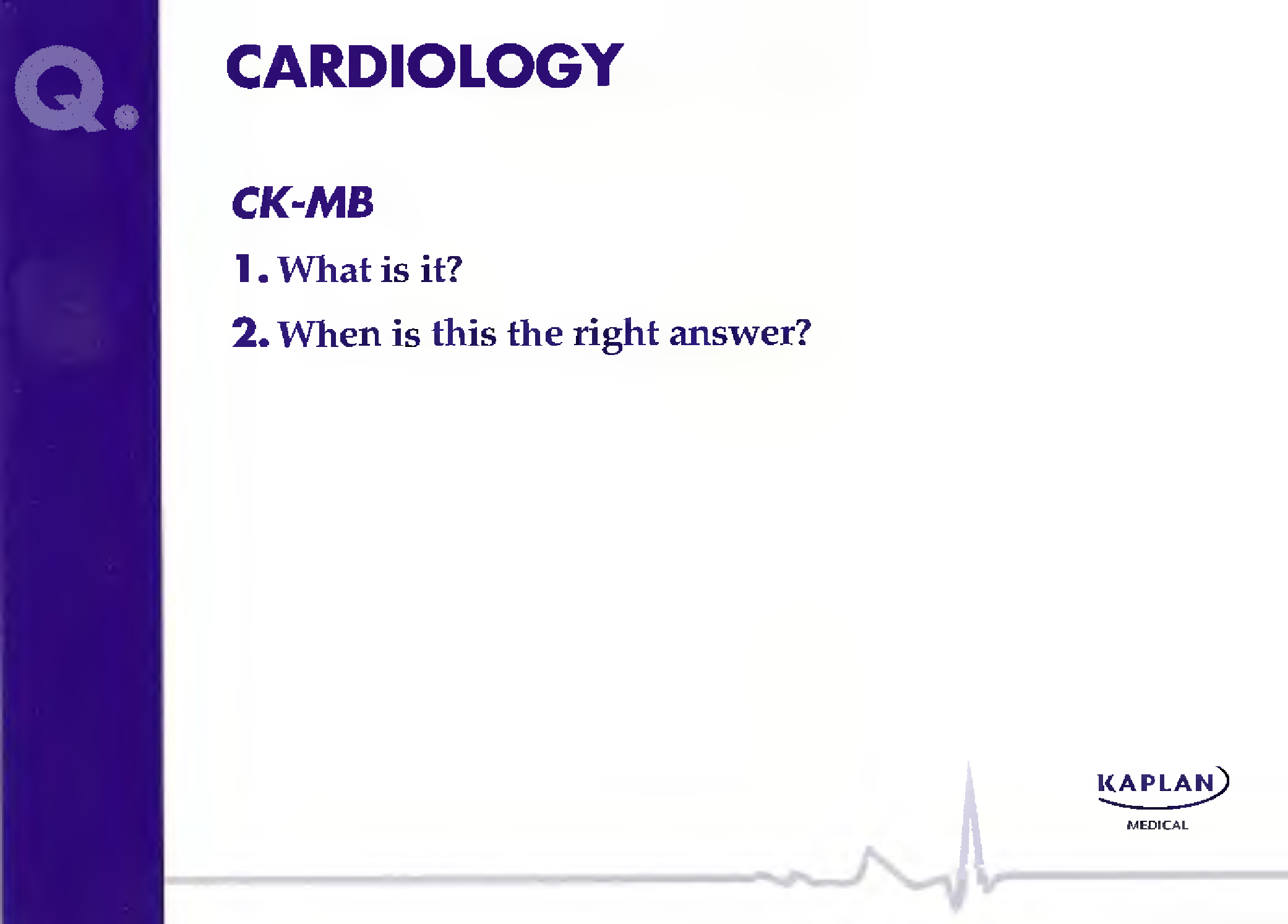 Q.

CARDIOLOGY

CK-MB

1. What is it?

2. When is this the right answer?

KAPLAN
MEDICAL